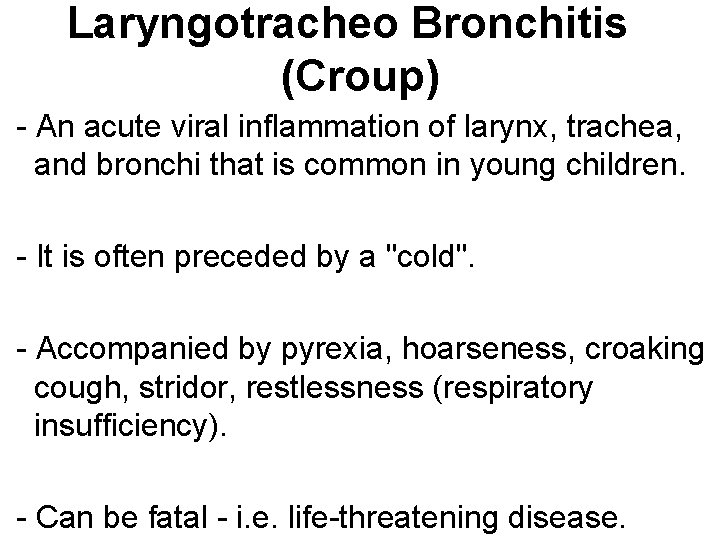 Laryngotracheo Bronchitis (Croup)

- An acute viral inflammation of larynx, trachea, and bronchi that is common in young children.

- It is often preceded by a "cold".

- Accompanied by pyrexia, hoarseness, croaking cough, stridor, restlessness (respiratory insufficiency).

- Can be fatal - i.e. life-threatening disease.